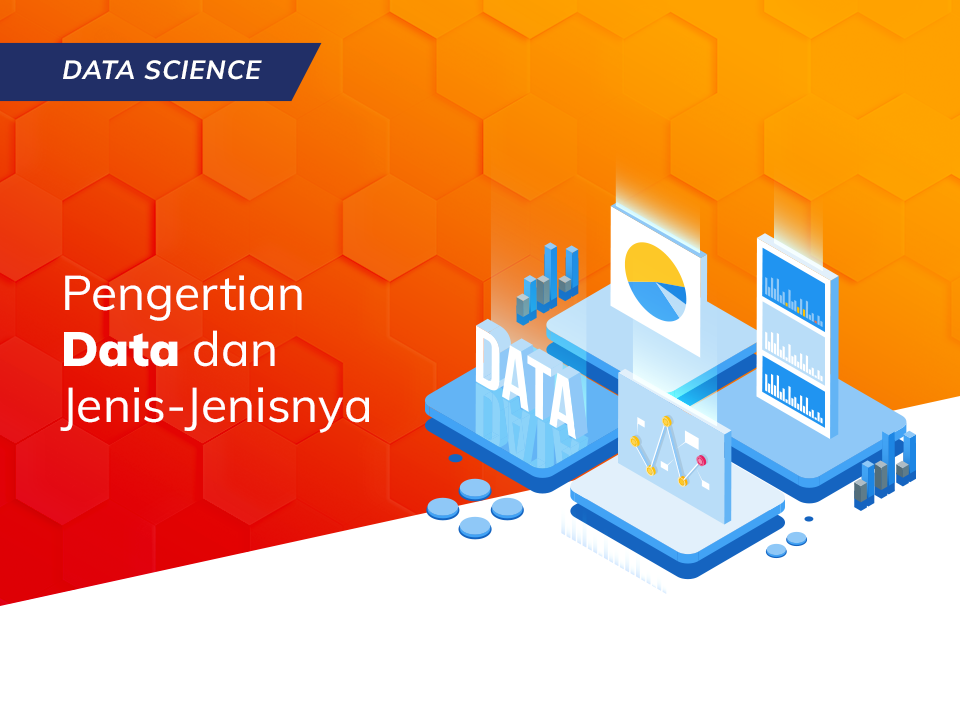 DATA SCIENCE

Pengertian Data dan Jenis-Jenisnya

DATA